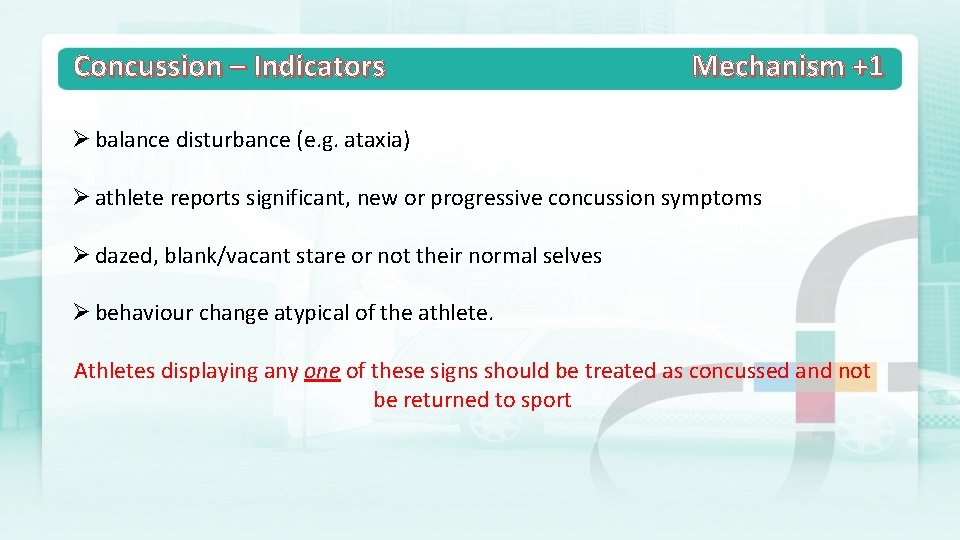 Concussion – Indicators

Mechanism +1

➢ balance disturbance (e.g. ataxia)

➢ athlete reports significant, new or progressive concussion symptoms

➢ dazed, blank/vacant stare or not their normal selves

➢ behaviour change atypical of the athlete.

Athletes displaying any one of these signs should be treated as concussed and not be returned to sport